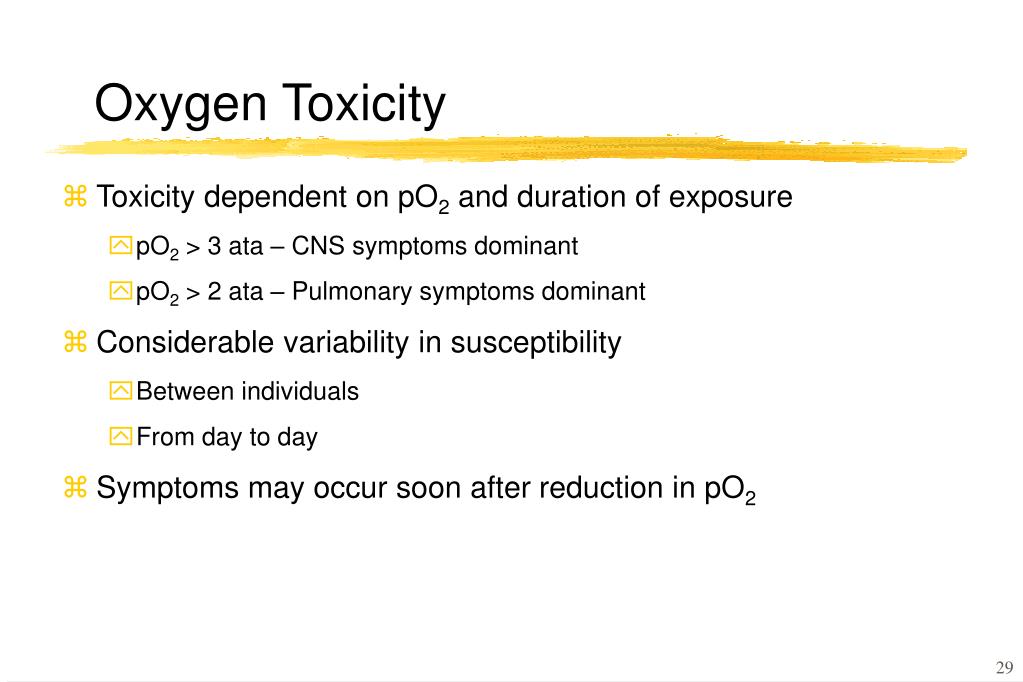 Oxygen Toxicity

Toxicity dependent on $pO_2$ and duration of exposure

$pO_2$ > 3 ata – CNS symptoms dominant

$pO_2$ > 2 ata – Pulmonary symptoms dominant

Considerable variability in susceptibility

Between individuals

From day to day

Symptoms may occur soon after reduction in $pO_2$

29